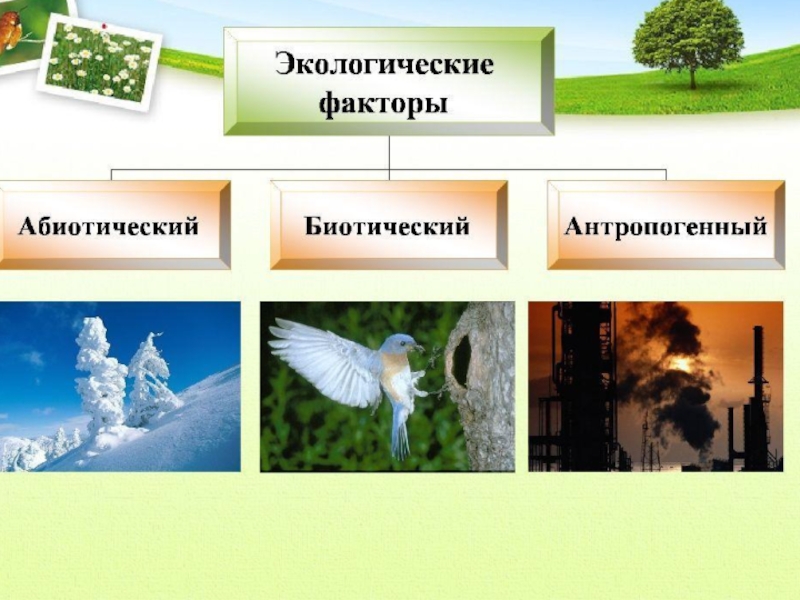 Экологические факторы

Абиотический

Биотический

Антропогенный